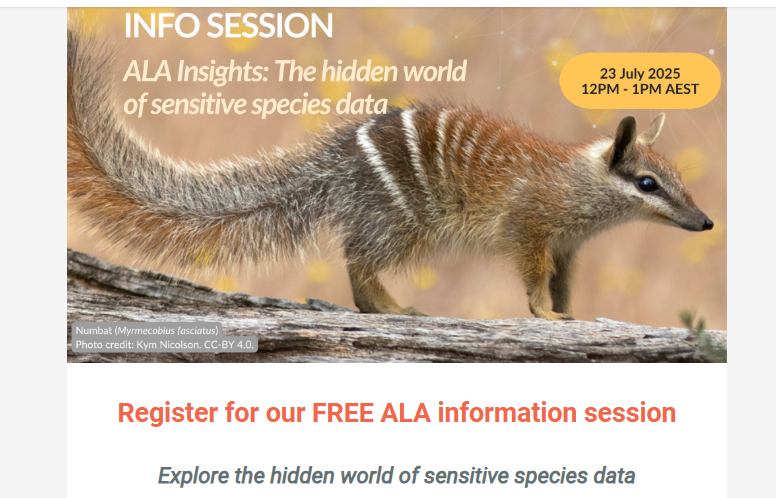 INFO SESSION

ALA Insights: The hidden world of sensitive species data

23 July 2025
12PM - 1PM AEST

Numbat (Myrmecobius fasciatus)
Photo credit: Kym Nicolson. CC-BY 4.0.

Register for our FREE ALA information session

Explore the hidden world of sensitive species data